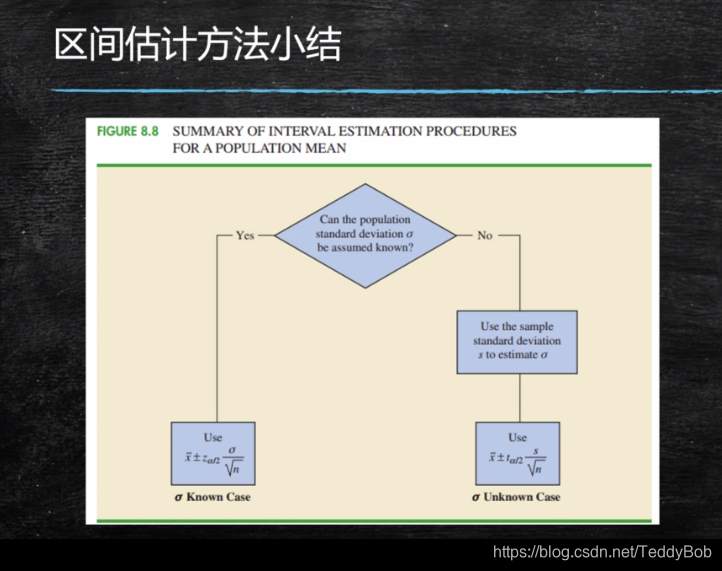 区间估计方法小结

FIGURE 8.8 SUMMARY OF INTERVAL ESTIMATION PROCEDURES FOR A POPULATION MEAN

Can the population standard deviation $\sigma$ be assumed known?

Yes

No

Use the sample standard deviation $s$ to estimate $\sigma$

Use $\bar{x} \pm z_{\alpha/2} \frac{\sigma}{\sqrt{n}}$

$\sigma$ Known Case

Use $\bar{x} \pm t_{\alpha/2} \frac{s}{\sqrt{n}}$

$\sigma$ Unknown Case

https://blog.csdn.net/TeddyBob